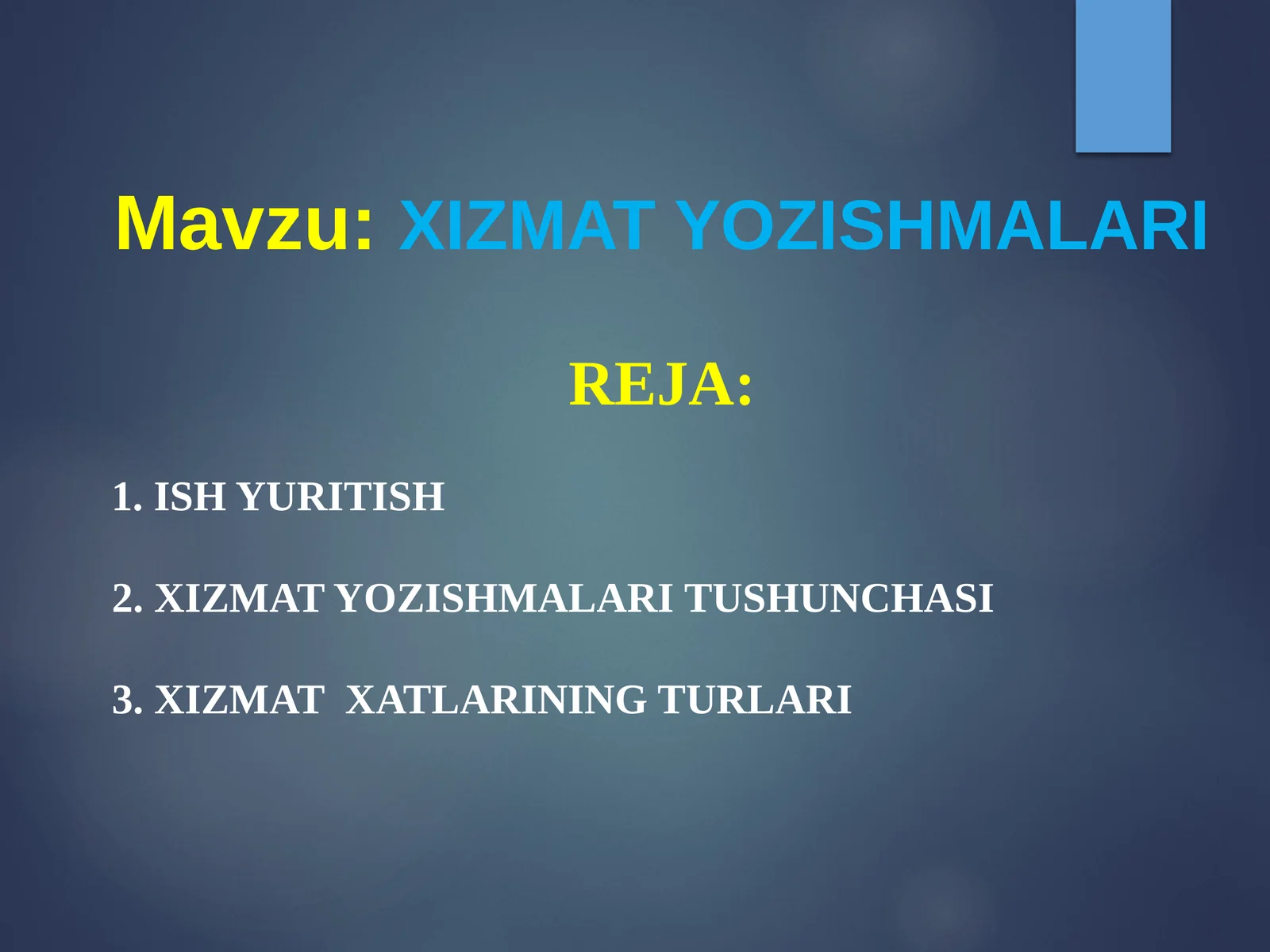 Mavzu: XIZMAT YOZISHMALARI

REJA:

1. ISH YURITISH

2. XIZMAT YOZISHMALARI TUSHUNCHASI

3. XIZMAT XATLARINING TURLARI